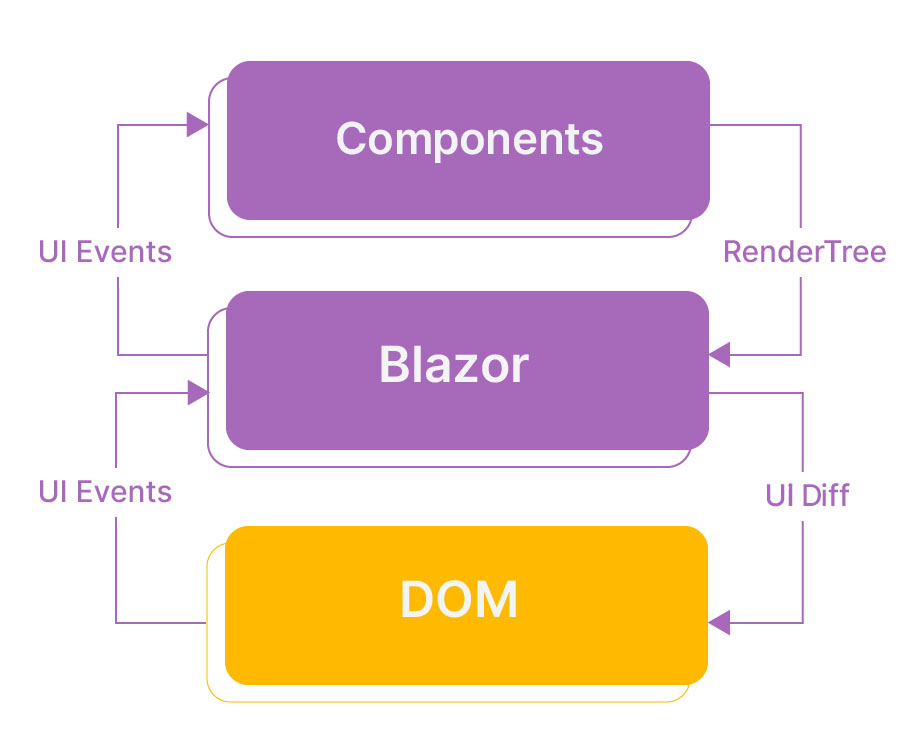 Components

UI Events

RenderTree

Blazor

UI Events

UI Diff

DOM